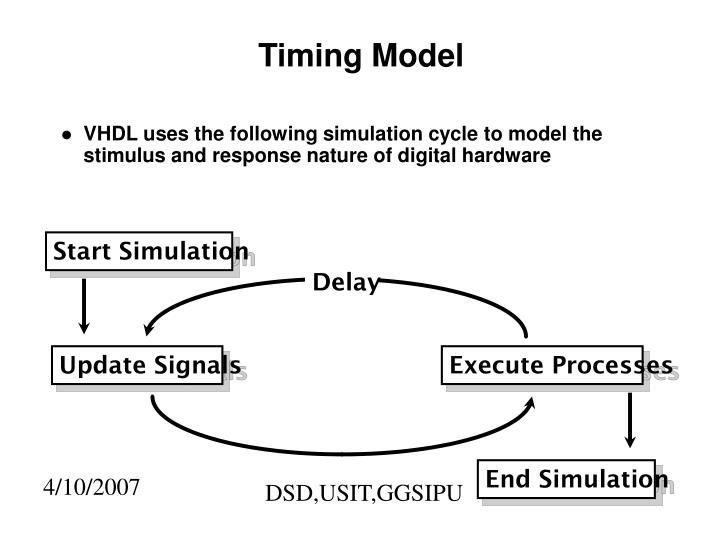 Timing Model

● VHDL uses the following simulation cycle to model the stimulus and response nature of digital hardware

Start Simulation

Delay

Update Signals

Execute Processes

End Simulation

4/10/2007

DSD,USIT,GGSIPU